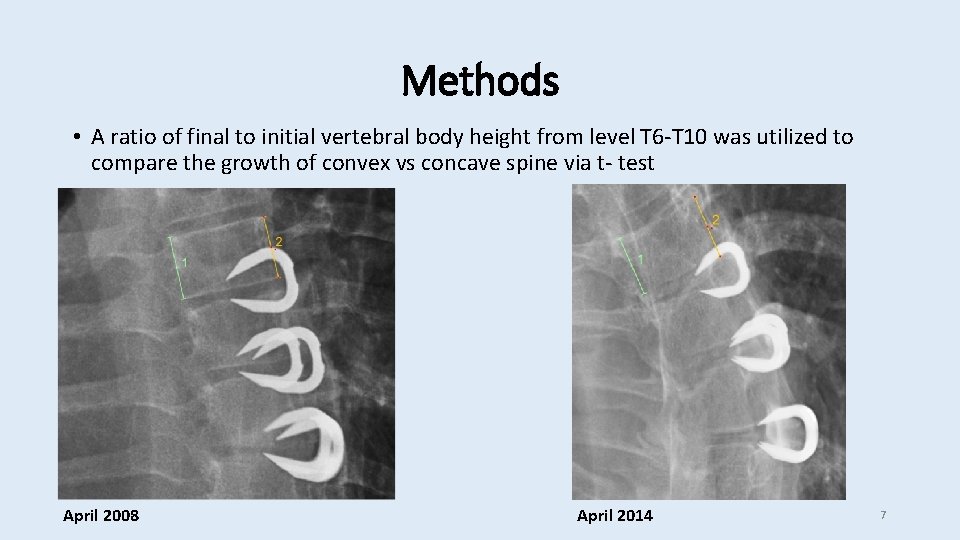 Methods

• A ratio of final to initial vertebral body height from level T6-T10 was utilized to compare the growth of convex vs concave spine via t- test

1

2

1

2

April 2008

April 2014

7